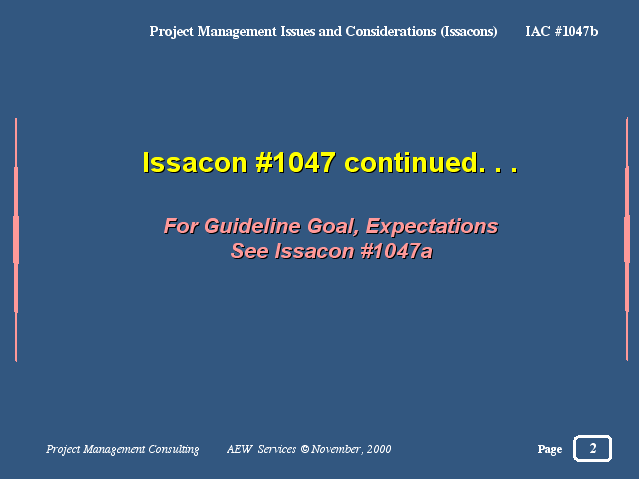 Project Management Issues and Considerations (Issacons) IAC #1047b

Issacon #1047 continued. . .

For Guideline Goal, Expectations
See Issacon #1047a

Project Management Consulting AEW Services © November, 2000

Page 2